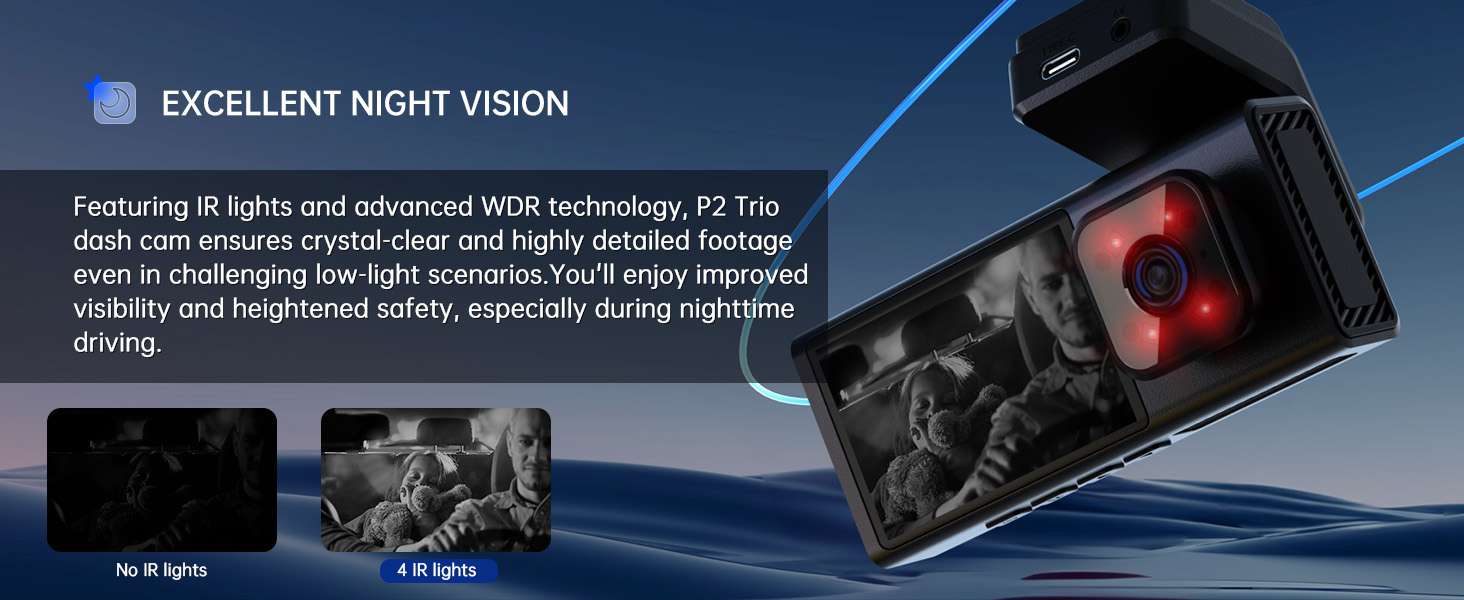 EXCELLENT NIGHT VISION

Featuring IR lights and advanced WDR technology, P2 Trio dash cam ensures crystal-clear and highly detailed footage even in challenging low-light scenarios.You'll enjoy improved visibility and heightened safety, especially during nighttime driving.

No IR lights

4 IR lights